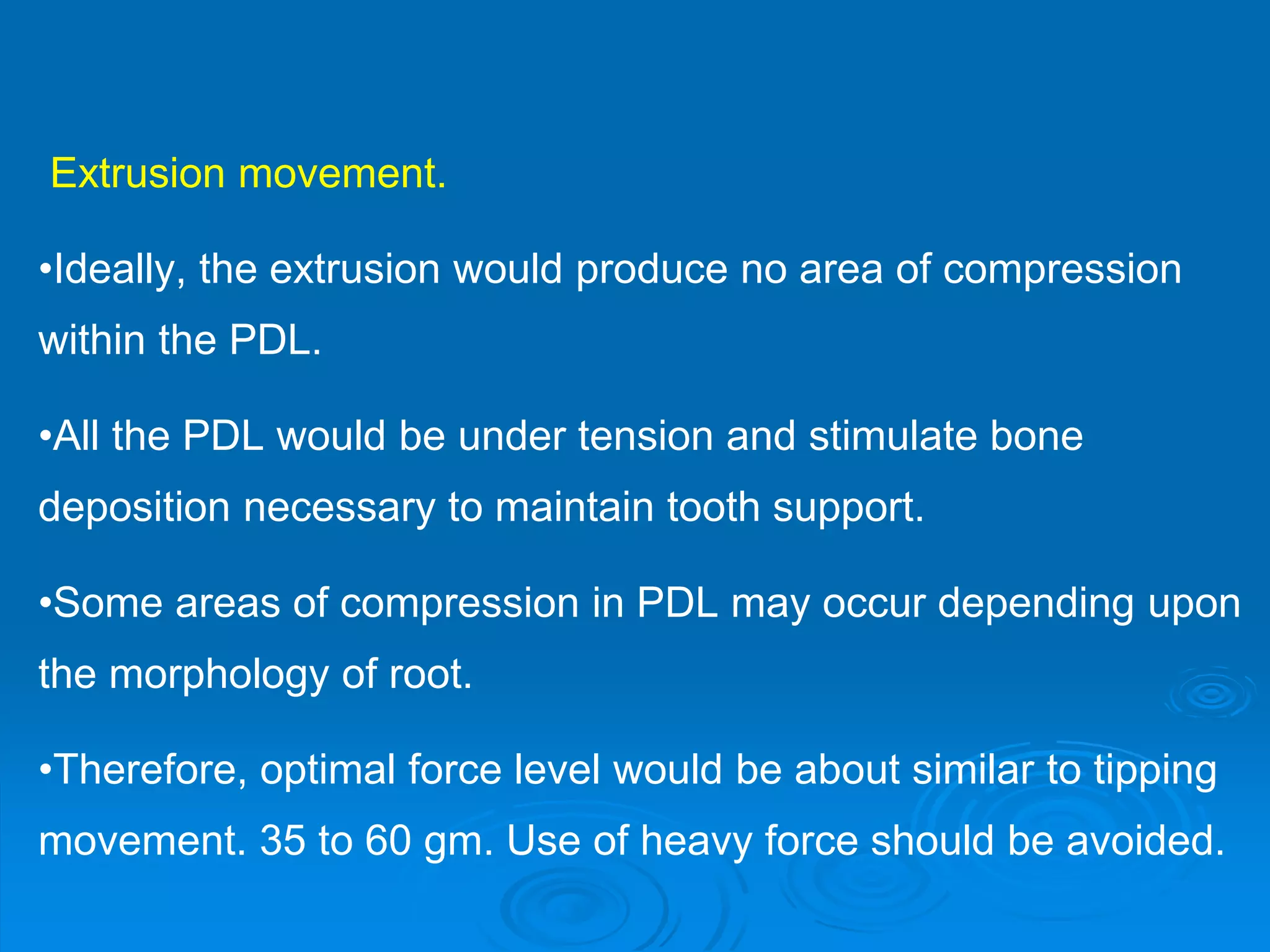 Extrusion movement.

•Ideally, the extrusion would produce no area of compression within the PDL.

•All the PDL would be under tension and stimulate bone deposition necessary to maintain tooth support.

•Some areas of compression in PDL may occur depending upon the morphology of root.

•Therefore, optimal force level would be about similar to tipping movement. 35 to 60 gm. Use of heavy force should be avoided.